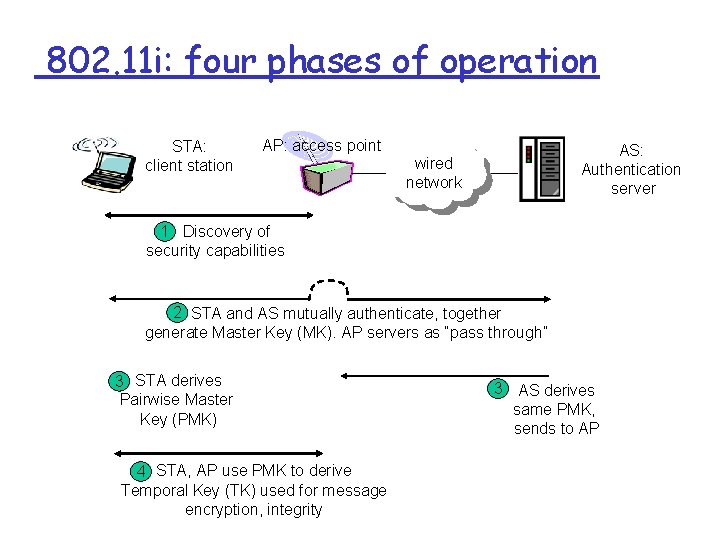 802.11i: four phases of operation

STA:
client station

AP: access point

wired
network

AS:
Authentication
server

1 Discovery of
security capabilities

2 STA and AS mutually authenticate, together
generate Master Key (MK). AP servers as "pass through"

3 STA derives
Pairwise Master
Key (PMK)

3 AS derives
same PMK,
sends to AP

4 STA, AP use PMK to derive
Temporal Key (TK) used for message
encryption, integrity